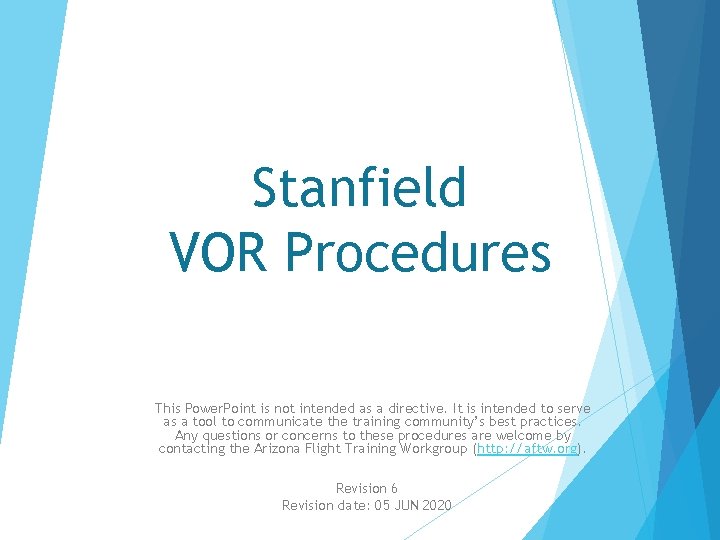 Stanfield
VOR Procedures

This PowerPoint is not intended as a directive. It is intended to serve as a tool to communicate the training community's best practices. Any questions or concerns to these procedures are welcome by contacting the Arizona Flight Training Workgroup (http://aftw.org).

Revision 6
Revision date: 05 JUN 2020